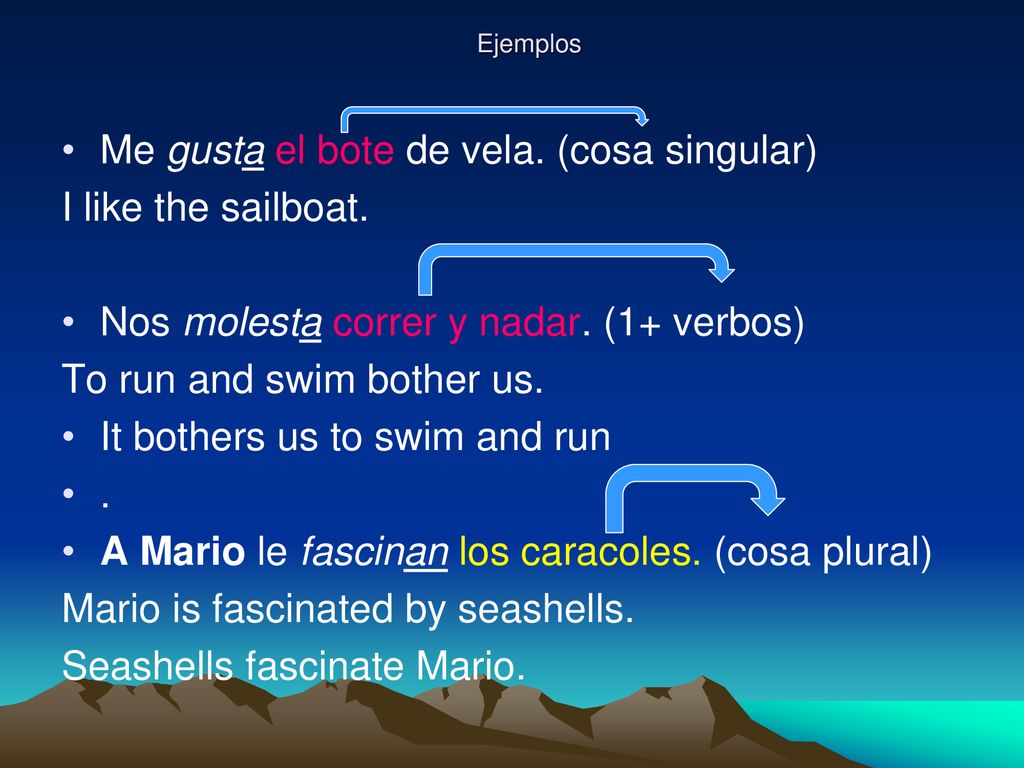 Ejemplos

• Me gusta el bote de vela. (cosa singular)
I like the sailboat.

• Nos molesta correr y nadar. (1+ verbos)
To run and swim bother us.
• It bothers us to swim and run
• .
• A Mario le fascinan los caracoles. (cosa plural)
Mario is fascinated by seashells.
Seashells fascinate Mario.